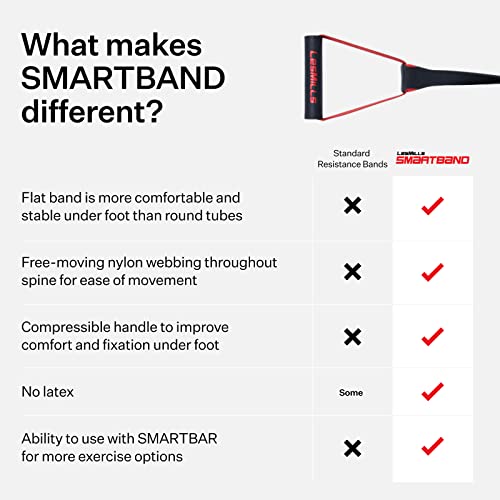 What makes SMARTBAND different?

LESMILLS

| | Standard Resistance Bands | LESMILLS SMARTBAND |
|---|---|---|
| Flat band is more comfortable and stable under foot than round tubes | ✗ | ✓ |
| Free-moving nylon webbing throughout spine for ease of movement | ✗ | ✓ |
| Compressible handle to improve comfort and fixation under foot | ✗ | ✓ |
| No latex | Some | ✓ |
| Ability to use with SMARTBAR for more exercise options | ✗ | ✓ |